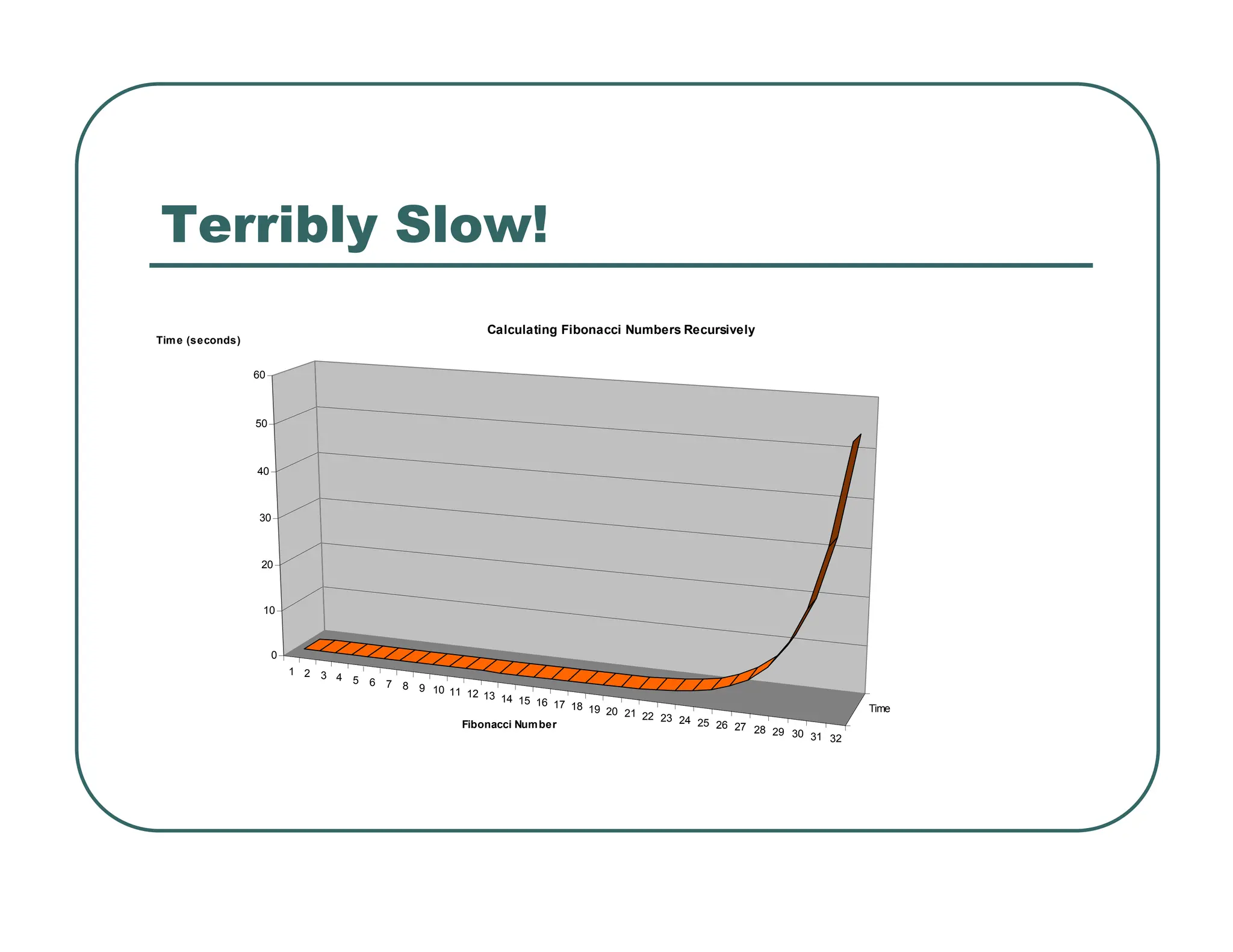 Terribly Slow!

Calculating Fibonacci Numbers Recursively

Time (seconds)

60
50
40
30
20
10
0

1 2 3 4 5 6 7 8 9 10 11 12 13 14 15 16 17 18 19 20 21 22 23 24 25 26 27 28 29 30 31 32

Fibonacci Number

Time